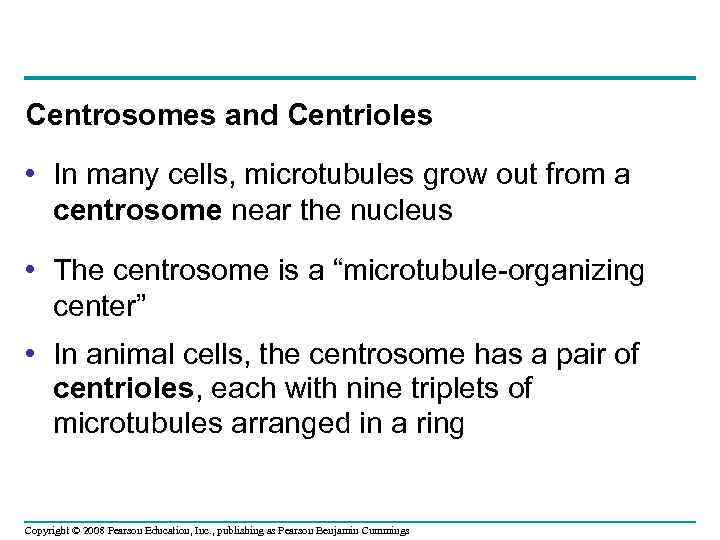 Centrosomes and Centrioles

• In many cells, microtubules grow out from a centrosome near the nucleus

• The centrosome is a “microtubule-organizing center”

• In animal cells, the centrosome has a pair of centrioles, each with nine triplets of microtubules arranged in a ring

Copyright © 2008 Pearson Education, Inc., publishing as Pearson Benjamin Cummings